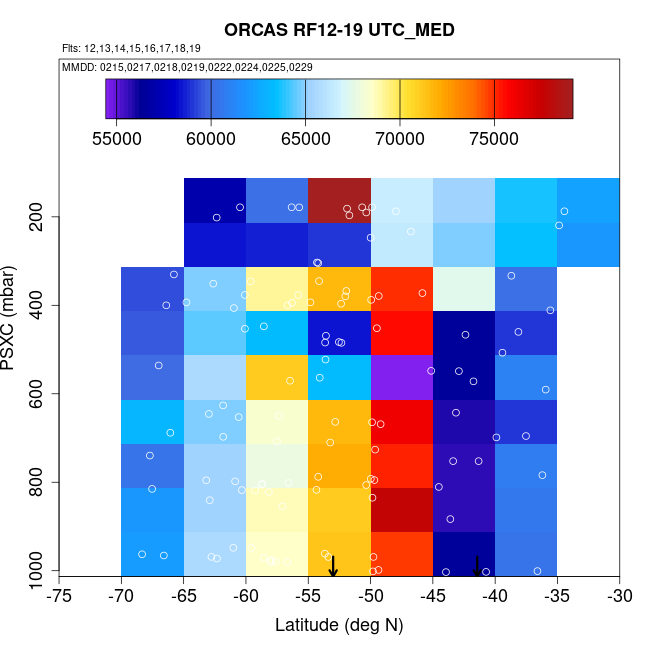 ORCAS RF12-19 UTC_MED

Flts: 12,13,14,15,16,17,18,19

MMDD: 0215,0217,0218,0219,0222,0224,0225,0229

55000 60000 65000 70000 75000

PSXC (mbar)

200
400
600
800
1000

-75 -70 -65 -60 -55 -50 -45 -40 -35 -30

Latitude (deg N)